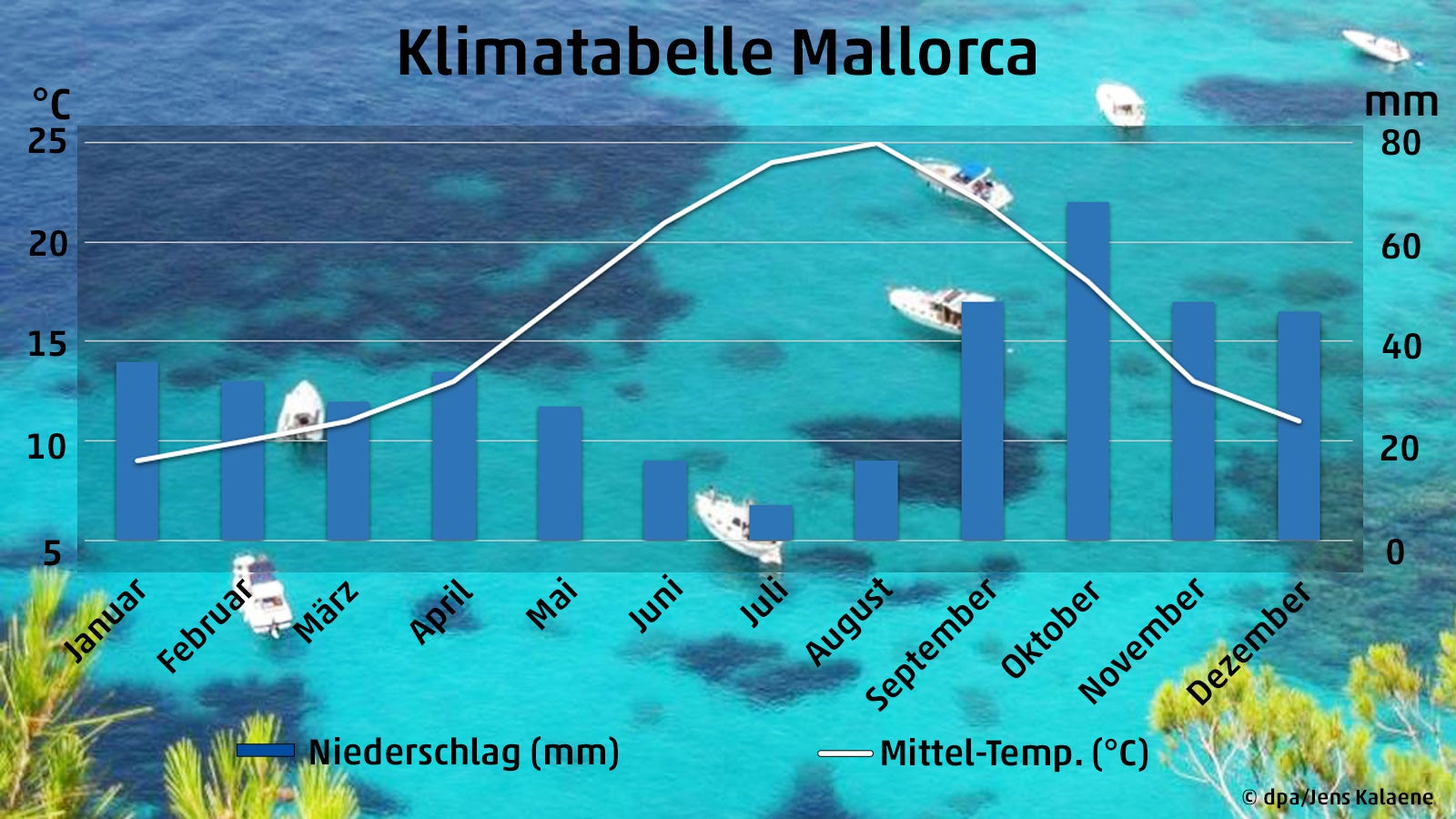 Klimatabelle Mallorca

°C
25
20
15
10
5

mm
80
60
40
20
0

Januar
Februar
März
April
Mai
Juni
Juli
August
September
Oktober
November
Dezember

Niederschlag (mm)
Mittel-Temp. (°C)

© dpa/Jens Kalaene